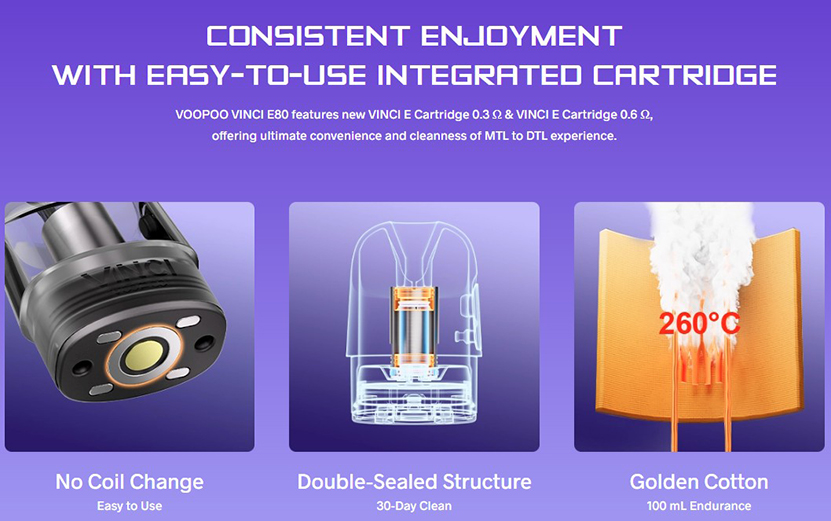 CONSISTENT ENJOYMENT
WITH EASY-TO-USE INTEGRATED CARTRIDGE

VOOPOO VINCI E80 features new VINCI E Cartridge 0.3 Ω & VINCI E Cartridge 0.6 Ω, offering ultimate convenience and cleanness of MTL to DTL experience.

VINCI

260°C

No Coil Change
Easy to Use

Double-Sealed Structure
30-Day Clean

Golden Cotton
100 mL Endurance